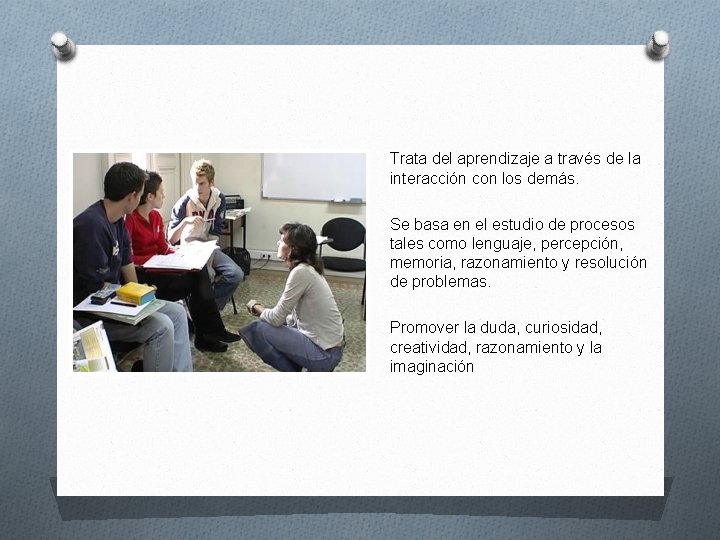 Trata del aprendizaje a través de la interacción con los demás.

Se basa en el estudio de procesos tales como lenguaje, percepción, memoria, razonamiento y resolución de problemas.

Promover la duda, curiosidad, creatividad, razonamiento y la imaginación